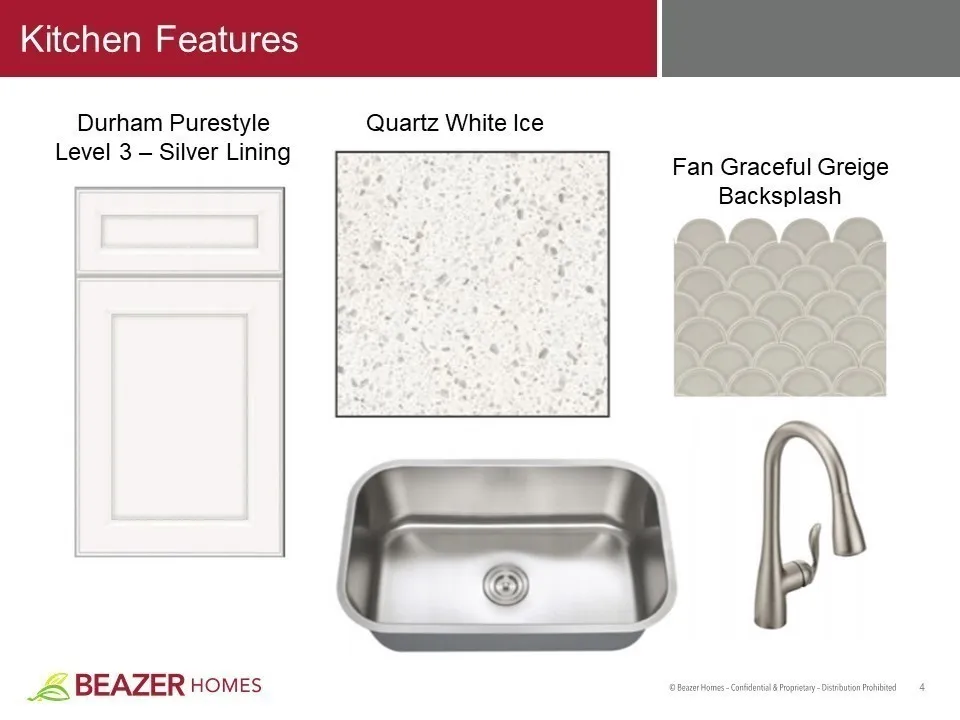 Kitchen Features

Durham Purestyle Level 3 – Silver Lining

Quartz White Ice

Fan Graceful Greige Backsplash

BEAZER HOMES

© Beazer Homes – Confidential & Proprietary – Distribution Prohibited 4